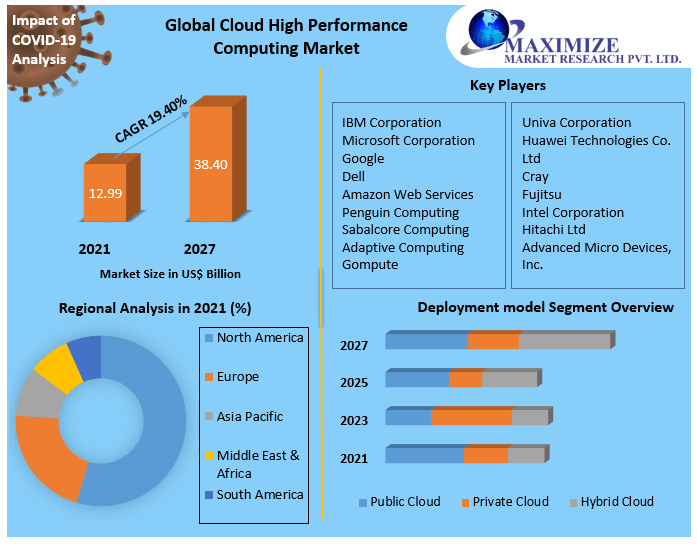 Impact of COVID-19 Analysis

Global Cloud High Performance Computing Market

MAXIMIZE
MARKET RESEARCH PVT. LTD.

CAGR 19.40%

12.99

38.40

2021

2027

Market Size in US$ Billion

Key Players

IBM Corporation
Microsoft Corporation
Google
Dell
Amazon Web Services
Penguin Computing
Sabalcore Computing
Adaptive Computing
Gompute

Univa Corporation
Huawei Technologies Co. Ltd
Cray
Fujitsu
Intel Corporation
Hitachi Ltd
Advanced Micro Devices, Inc.

Regional Analysis in 2021 (%)

North America
Europe
Asia Pacific
Middle East & Africa
South America

Deployment model Segment Overview

2027
2025
2023
2021

Public Cloud
Private Cloud
Hybrid Cloud